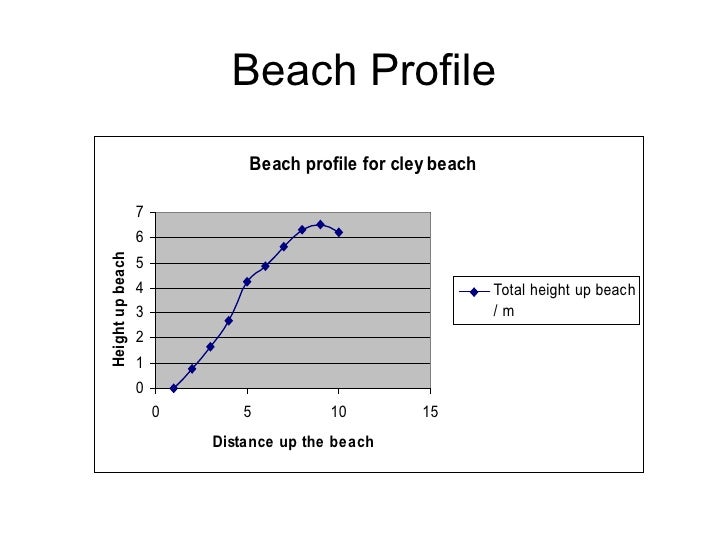 Beach Profile

Beach profile for cley beach

Height up beach

7
6
5
4
3
2
1
0

0
5
10
15

Distance up the beach

Total height up beach / m